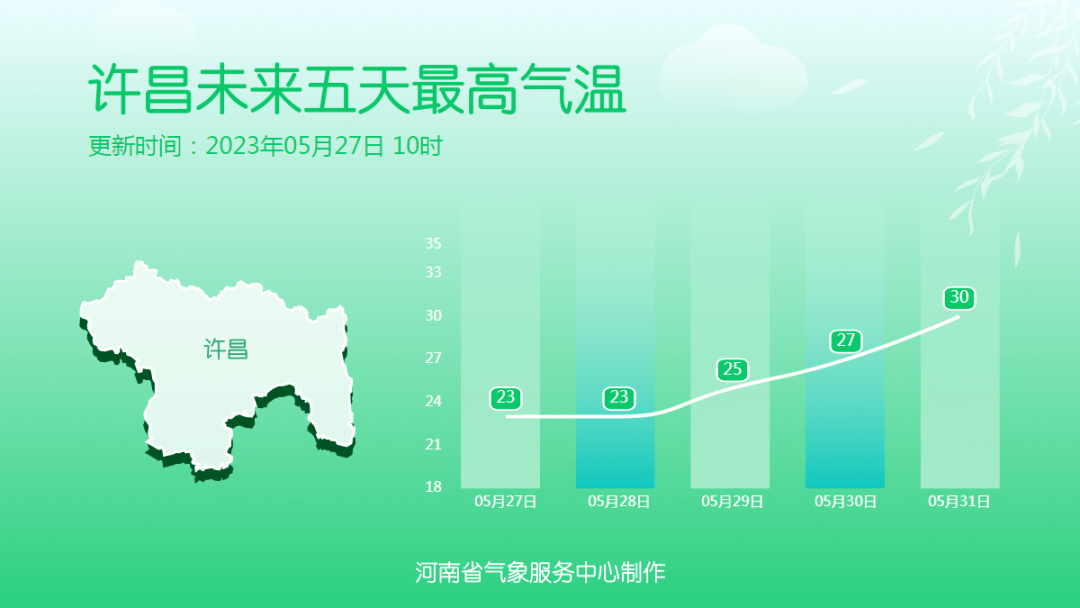 许昌未来五天最高气温

更新时间：2023年05月27日 10时

许昌

35
33
30
27
24
21
18

23
23
25
27
30

05月27日
05月28日
05月29日
05月30日
05月31日

河南省气象服务中心制作